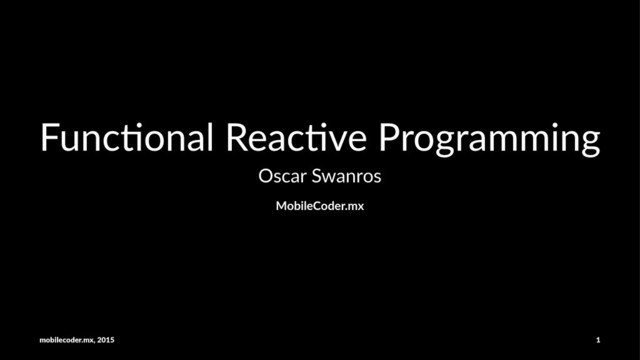 Functional Reactive Programming

Oscar Swanros

MobileCoder.mx

mobilecoder.mx, 2015

1